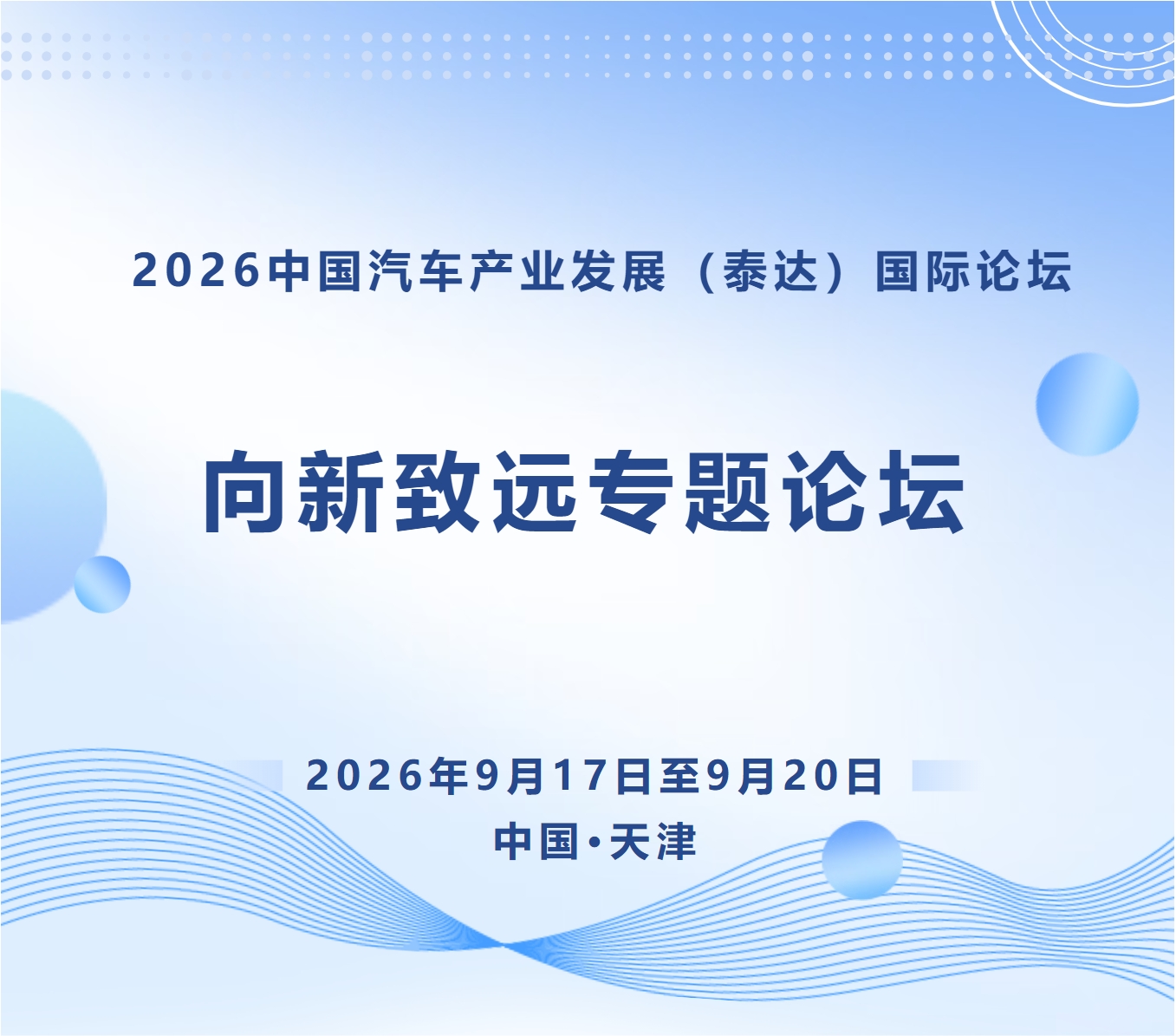 2026中国汽车产业发展（泰达）国际论坛

向新致远专题论坛

2026年9月17日至9月20日

中国·天津